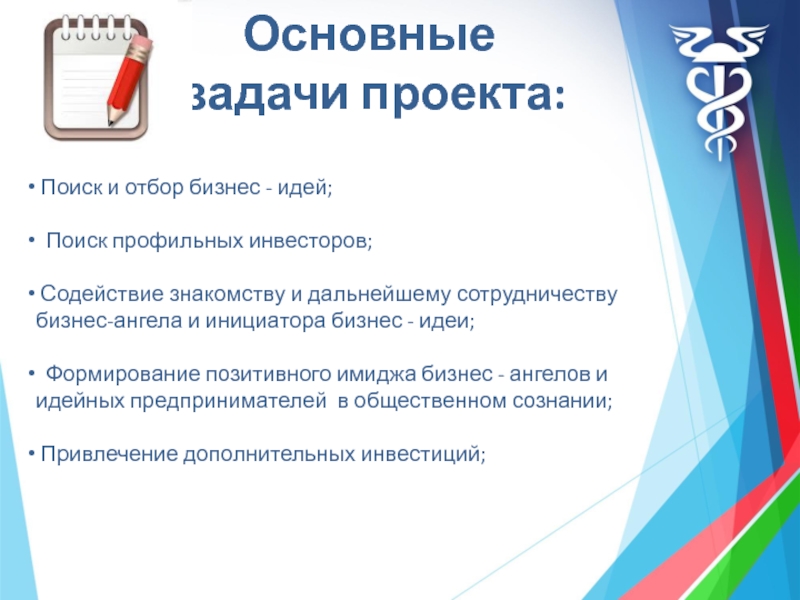 Основные задачи проекта:

• Поиск и отбор бизнес - идей;

• Поиск профильных инвесторов;

• Содействие знакомству и дальнейшему сотрудничеству бизнес-ангела и инициатора бизнес - идеи;

• Формирование позитивного имиджа бизнес - ангелов и идейных предпринимателей в общественном сознании;

• Привлечение дополнительных инвестиций;